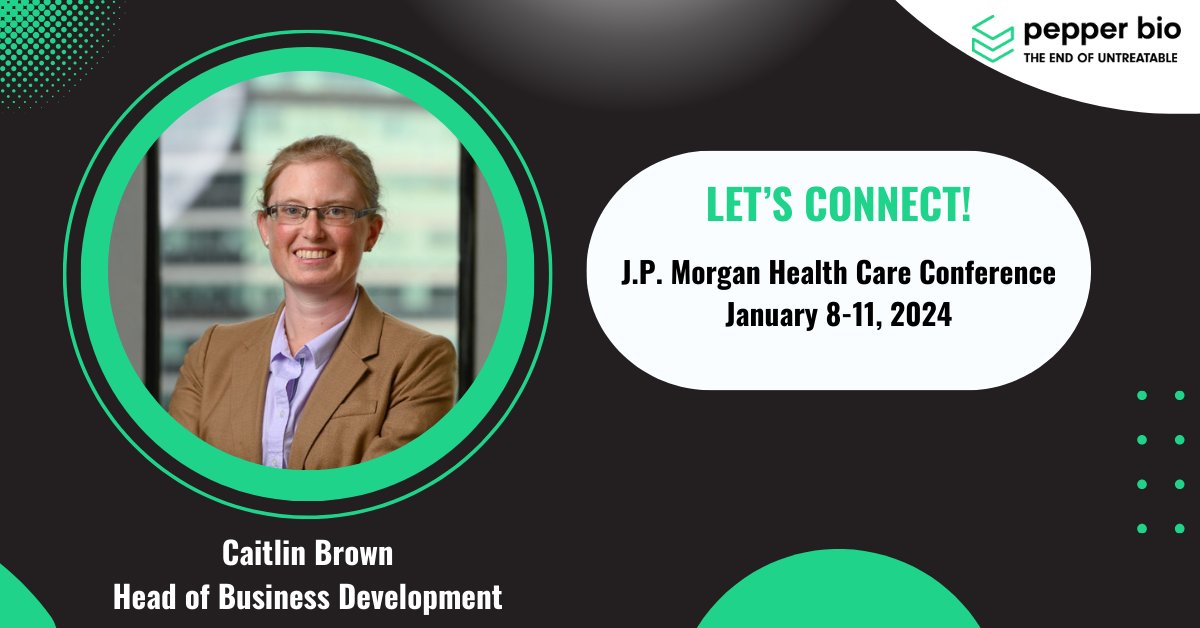 pepper bio
THE END OF UNTREATABLE

LET'S CONNECT!

J.P. Morgan Health Care Conference
January 8-11, 2024

Caitlin Brown
Head of Business Development